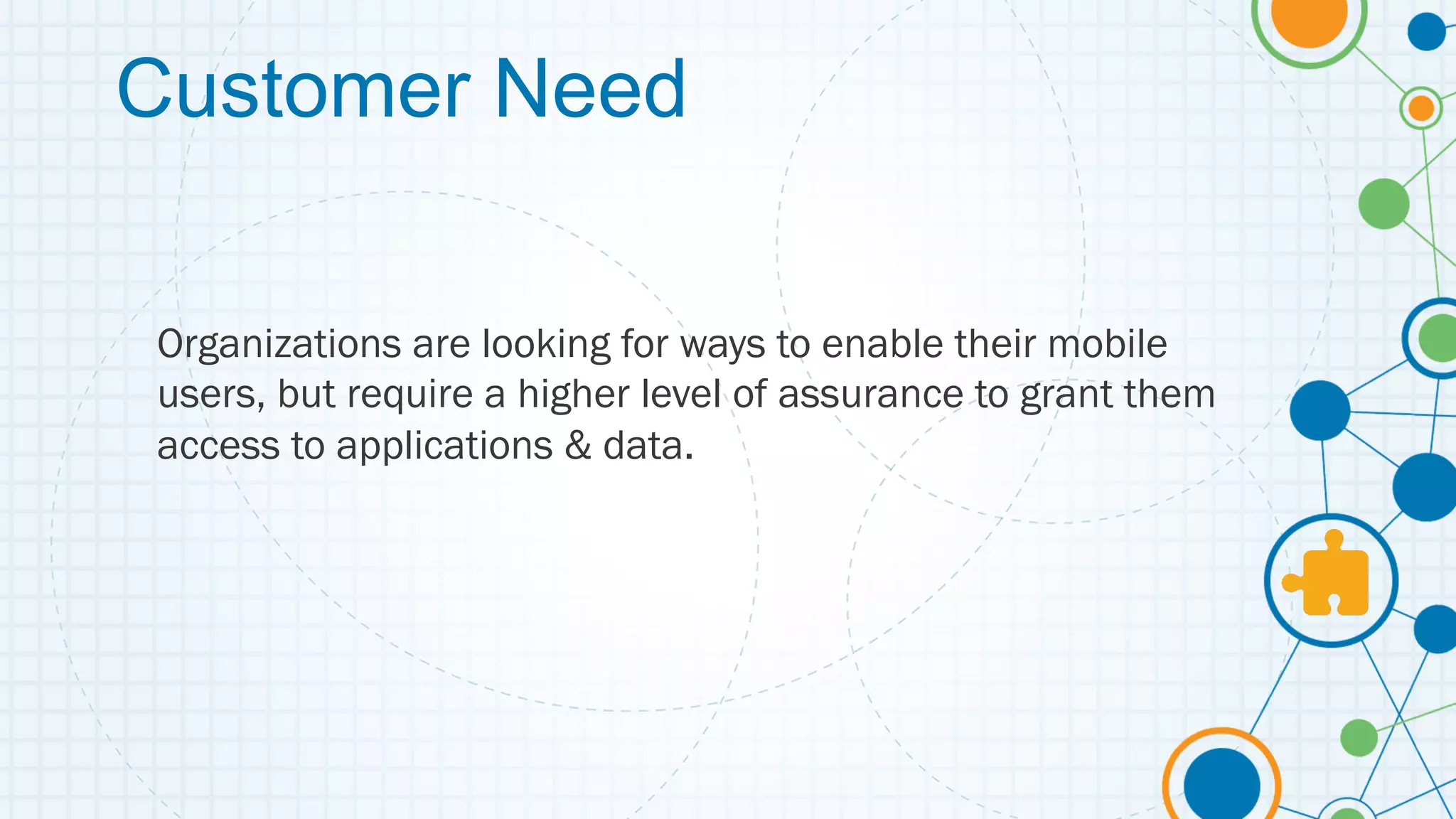 Customer Need

Organizations are looking for ways to enable their mobile users, but require a higher level of assurance to grant them access to applications & data.